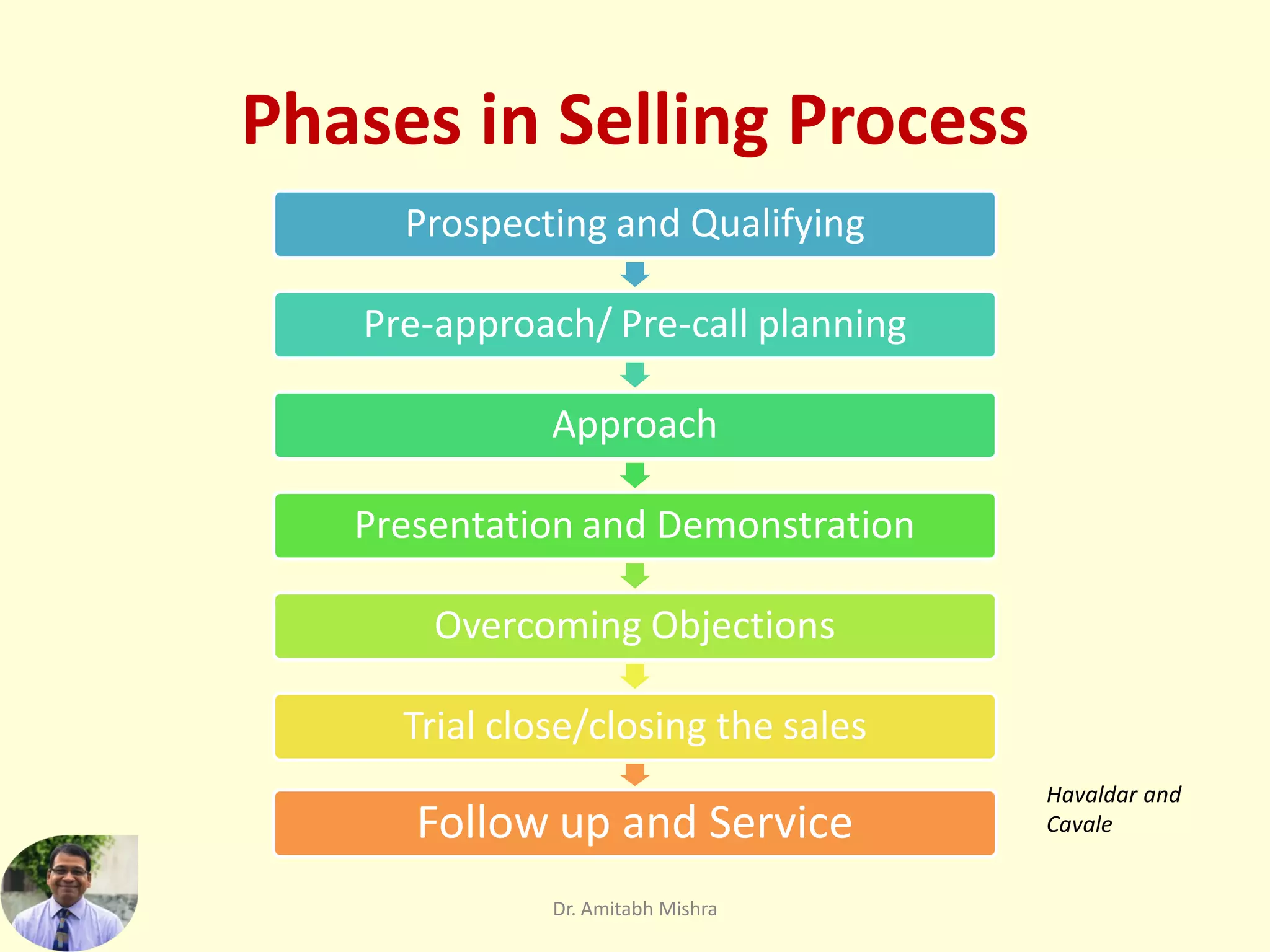 Phases in Selling Process

Prospecting and Qualifying

Pre-approach/ Pre-call planning

Approach

Presentation and Demonstration

Overcoming Objections

Trial close/closing the sales

Follow up and Service

Havaldar and Cavale

Dr. Amitabh Mishra